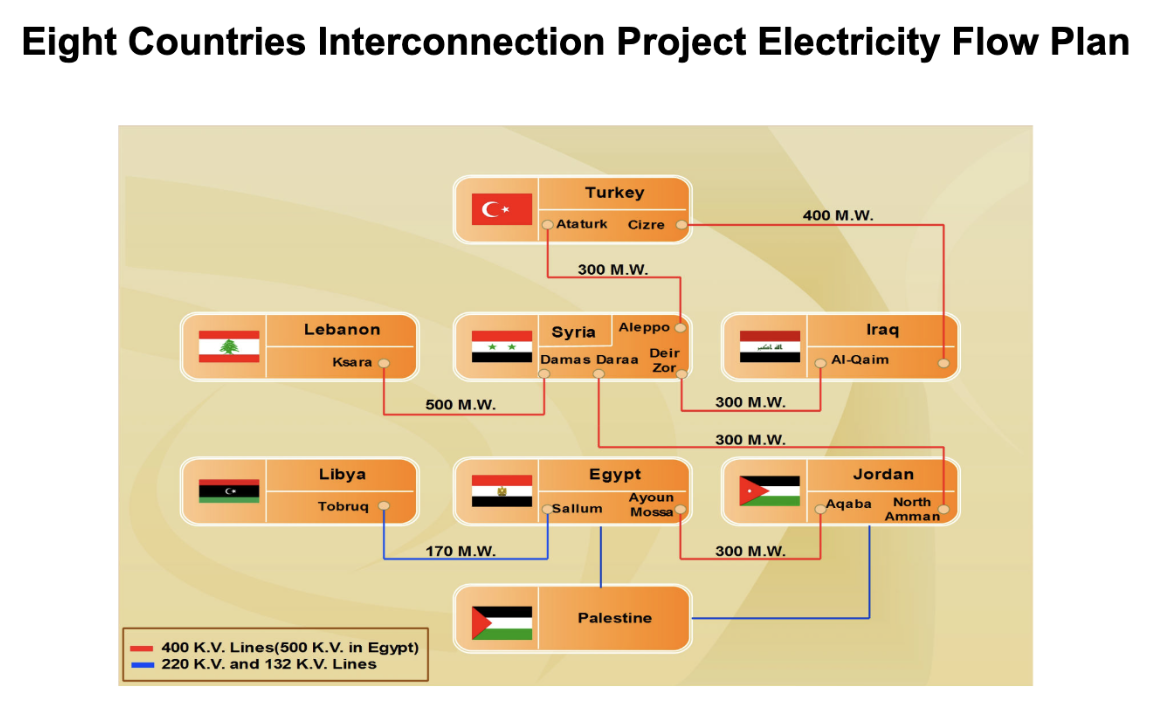 Eight Countries Interconnection Project Electricity Flow Plan

Turkey
Ataturk
Cizre

400 M.W.

300 M.W.

Lebanon
Ksara

Syria
Aleppo
Damas
Daraa
Deir Zor

Iraq
Al-Qaim

500 M.W.

300 M.W.

300 M.W.

Libya
Tobruq

Egypt
Sallum
Ayoun Mossa

Jordan
Aqaba
North Amman

170 M.W.

300 M.W.

Palestine

400 K.V. Lines(500 K.V. in Egypt)
220 K.V. and 132 K.V. Lines